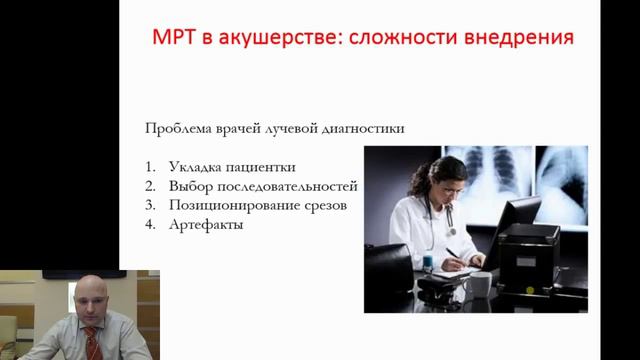 МРТ в акушерстве: сложности внедрения

Проблема врачей лучевой диагностики

1. Укладка пациентки
2. Выбор последовательностей
3. Позиционирование срезов
4. Артефакты